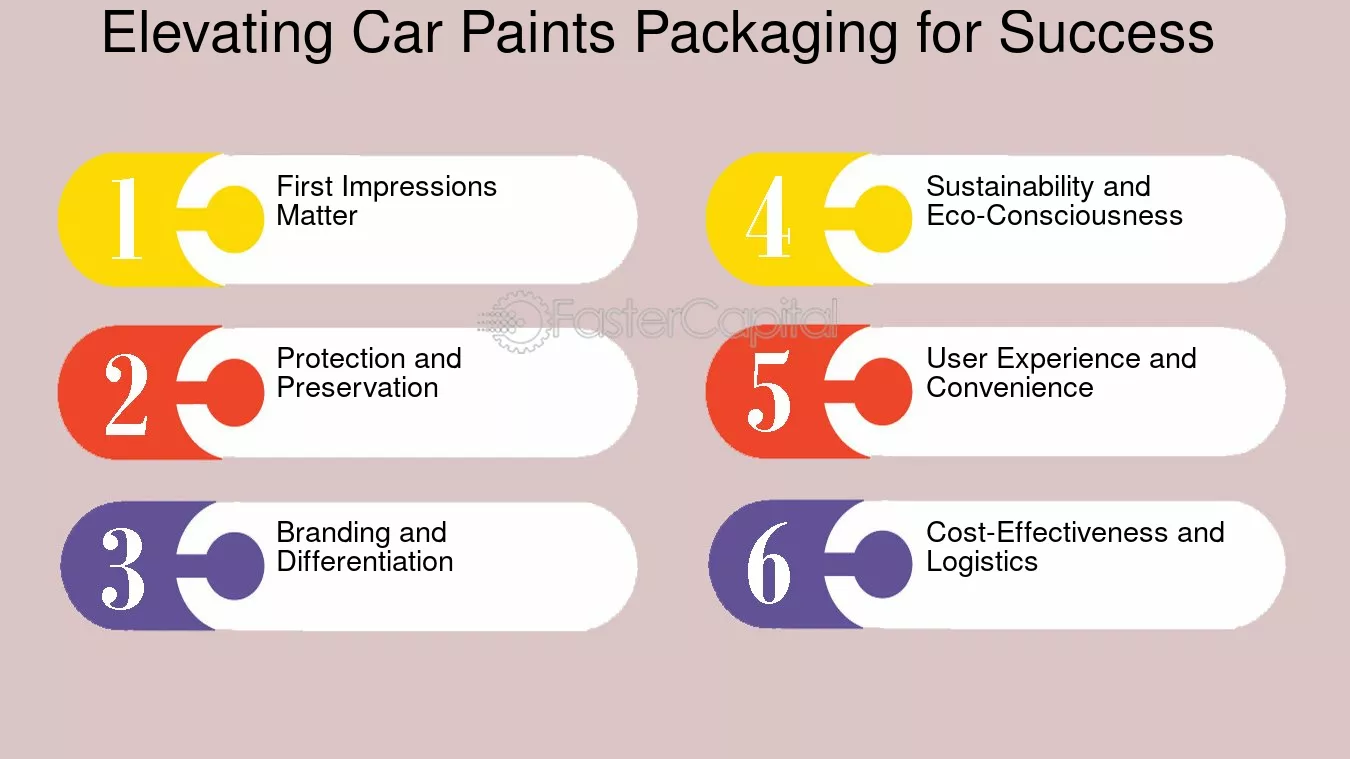 Elevating Car Paints Packaging for Success

1 First Impressions Matter

2 Protection and Preservation

3 Branding and Differentiation

4 Sustainability and Eco-Consciousness

5 User Experience and Convenience

6 Cost-Effectiveness and Logistics

FasterCapital